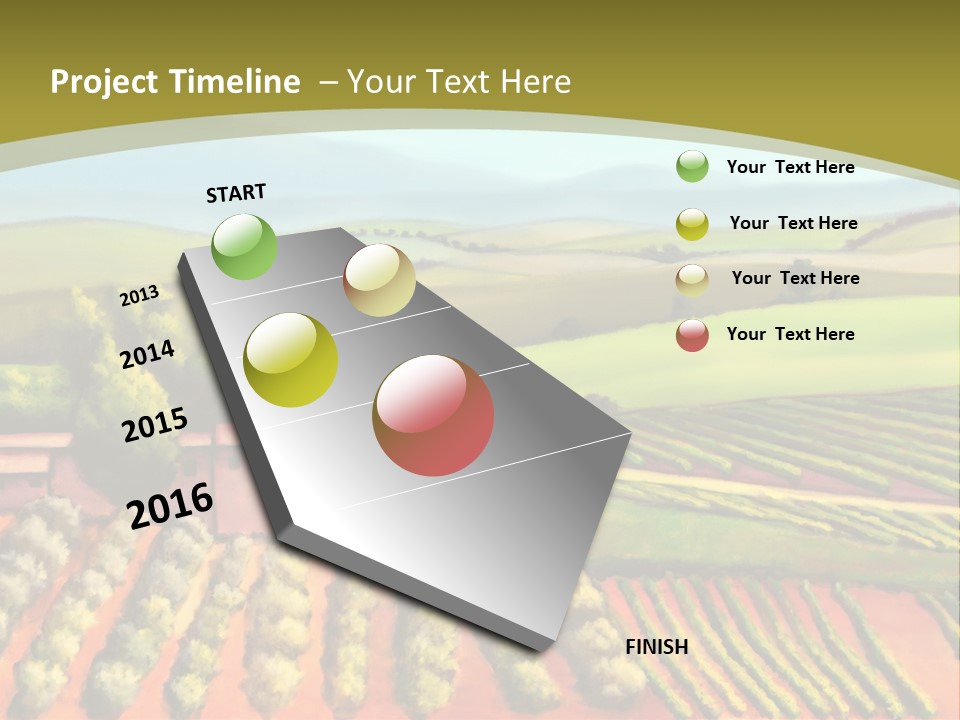 Project Timeline – Your Text Here

START

2013

2014

2015

2016

FINISH

Your Text Here

Your Text Here

Your Text Here

Your Text Here